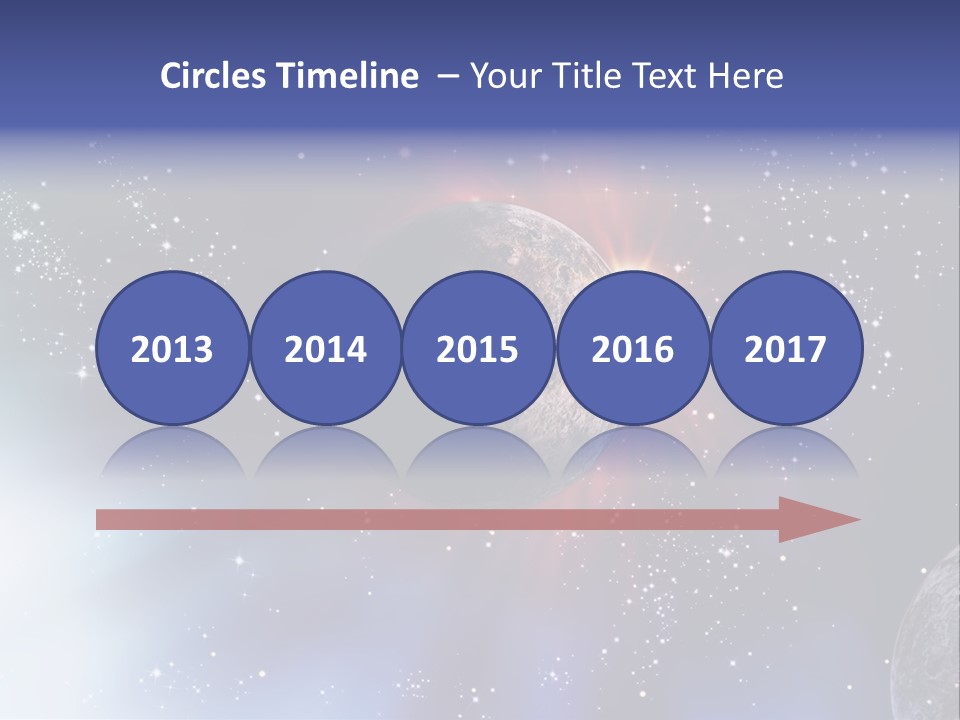 Circles Timeline – Your Title Text Here

2013

2014

2015

2016

2017